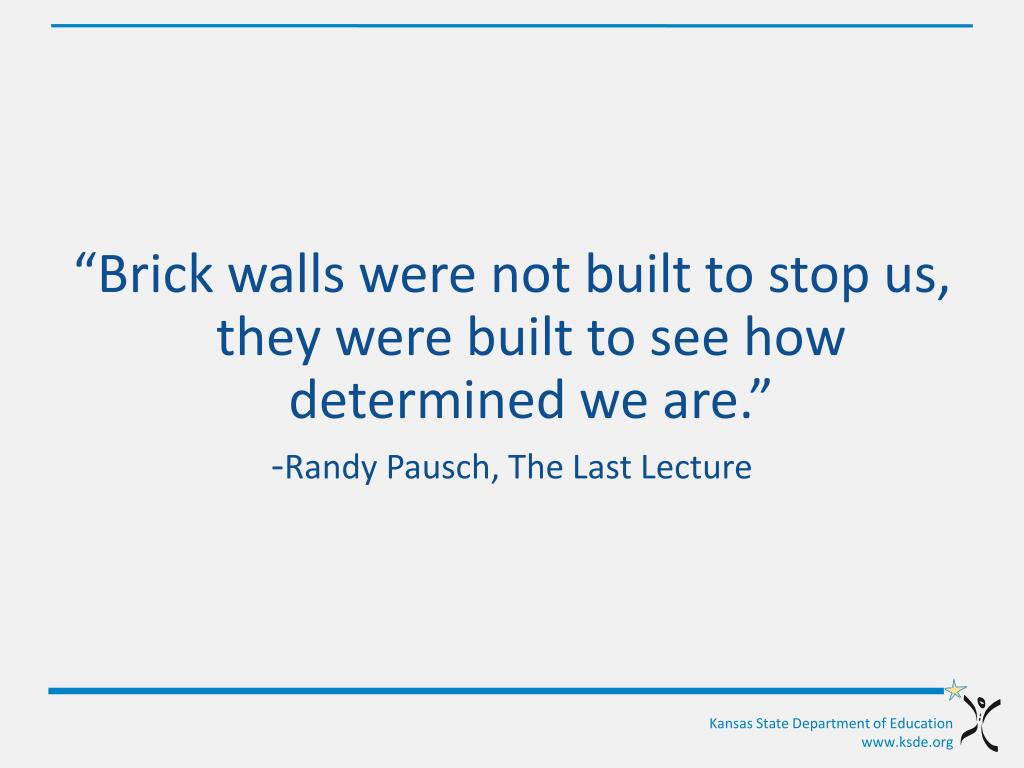 “Brick walls were not built to stop us, they were built to see how determined we are.”

-Randy Pausch, The Last Lecture

Kansas State Department of Education
www.ksde.org